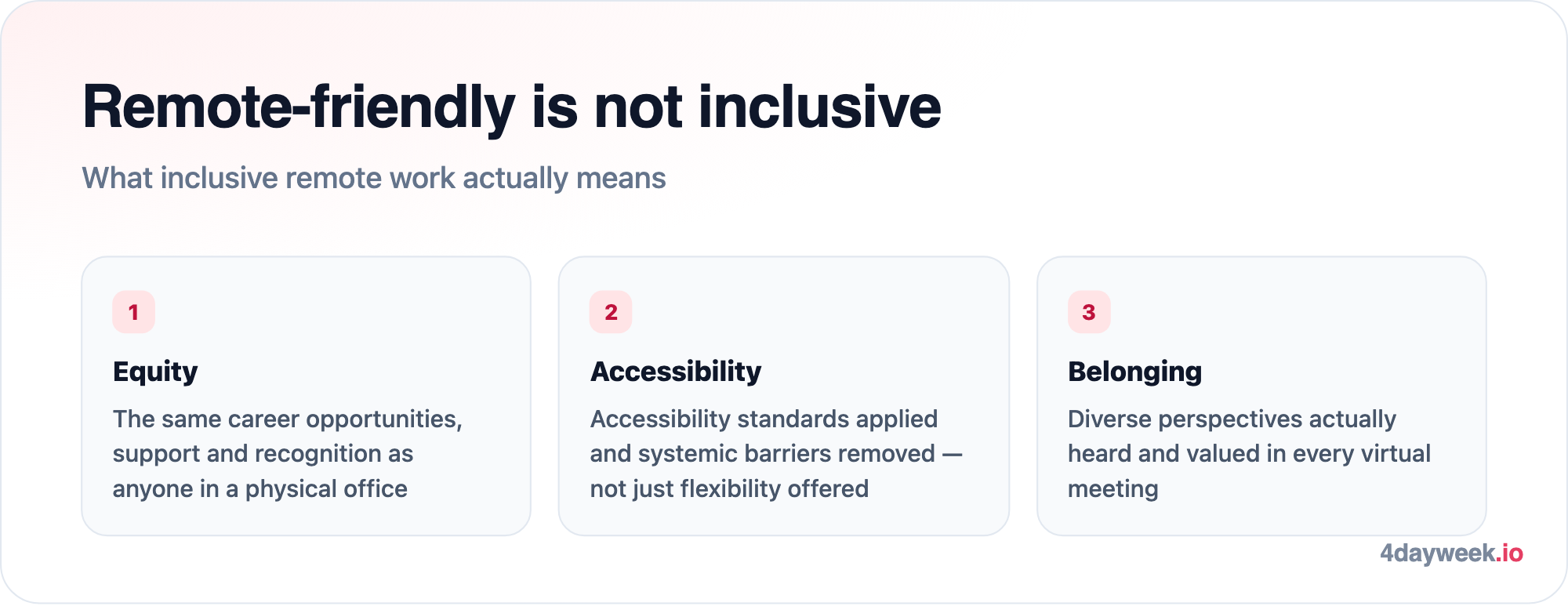 Remote-friendly is not inclusive

What inclusive remote work actually means

1

Equity

The same career opportunities, support and recognition as anyone in a physical office

2

Accessibility

Accessibility standards applied and systemic barriers removed — not just flexibility offered

3

Belonging

Diverse perspectives actually heard and valued in every virtual meeting

4dayweek.io